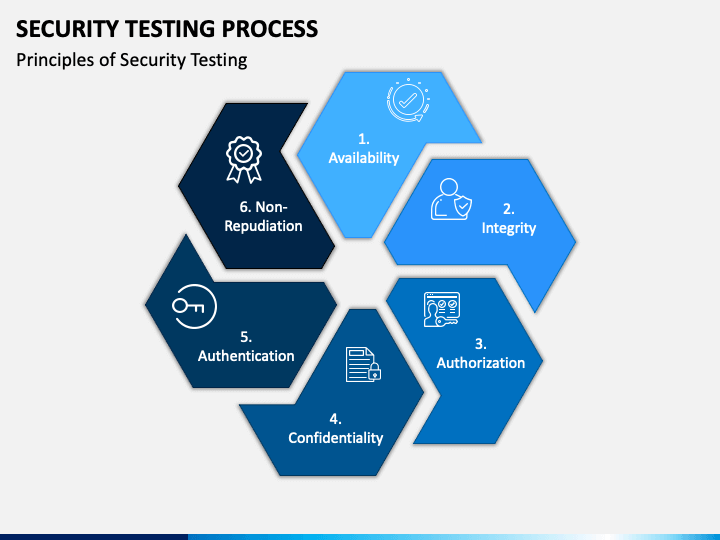 SECURITY TESTING PROCESS

Principles of Security Testing

1. Availability

2. Integrity

3. Authorization

4. Confidentiality

5. Authentication

6. Non-Repudiation